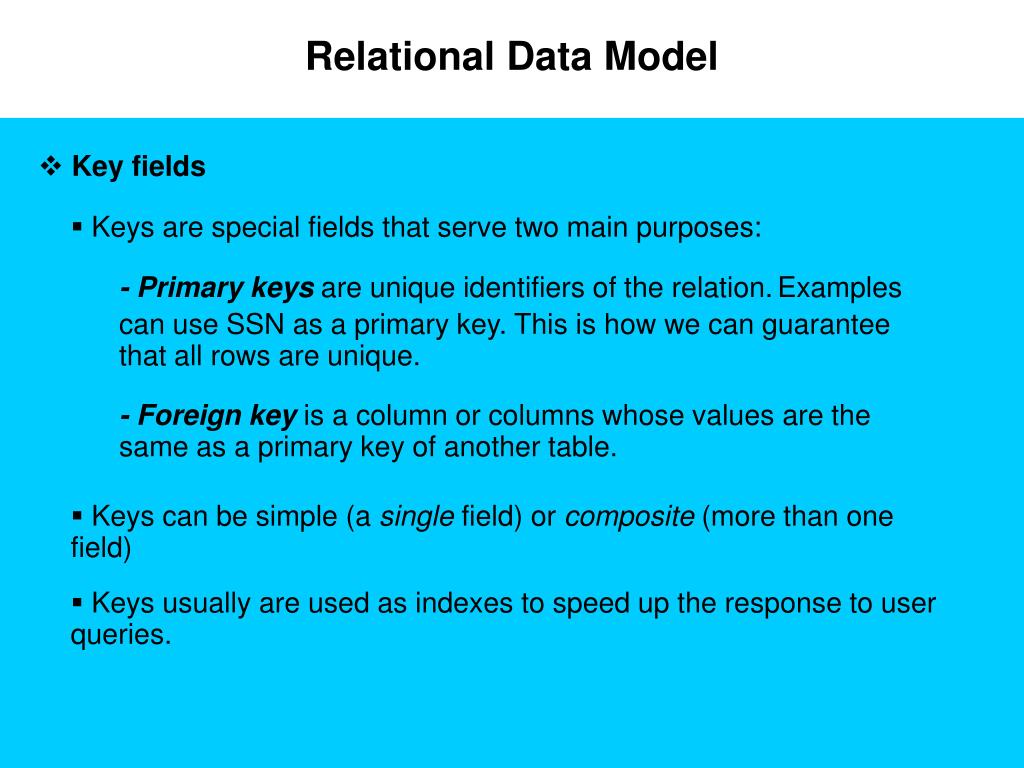 Relational Data Model

❖ Key fields

▪ Keys are special fields that serve two main purposes:

- Primary keys are unique identifiers of the relation. Examples can use SSN as a primary key. This is how we can guarantee that all rows are unique.

- Foreign key is a column or columns whose values are the same as a primary key of another table.

▪ Keys can be simple (a single field) or composite (more than one field)

▪ Keys usually are used as indexes to speed up the response to user queries.